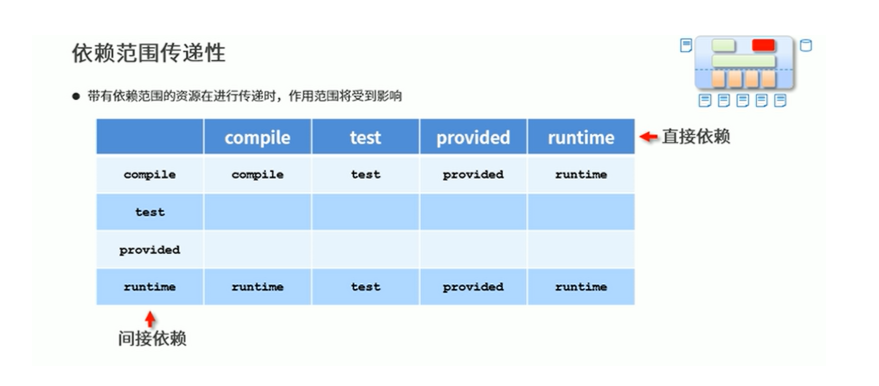 依赖范围传递性

● 带有依赖范围的资源在进行传递时，作用范围将受到影响

|  | compile | test | provided | runtime |
|---|---|---|---|---|
| compile | compile | test | provided | runtime |
| test |  |  |  |  |
| provided |  |  |  |  |
| runtime | runtime | test | provided | runtime |

直接依赖

间接依赖